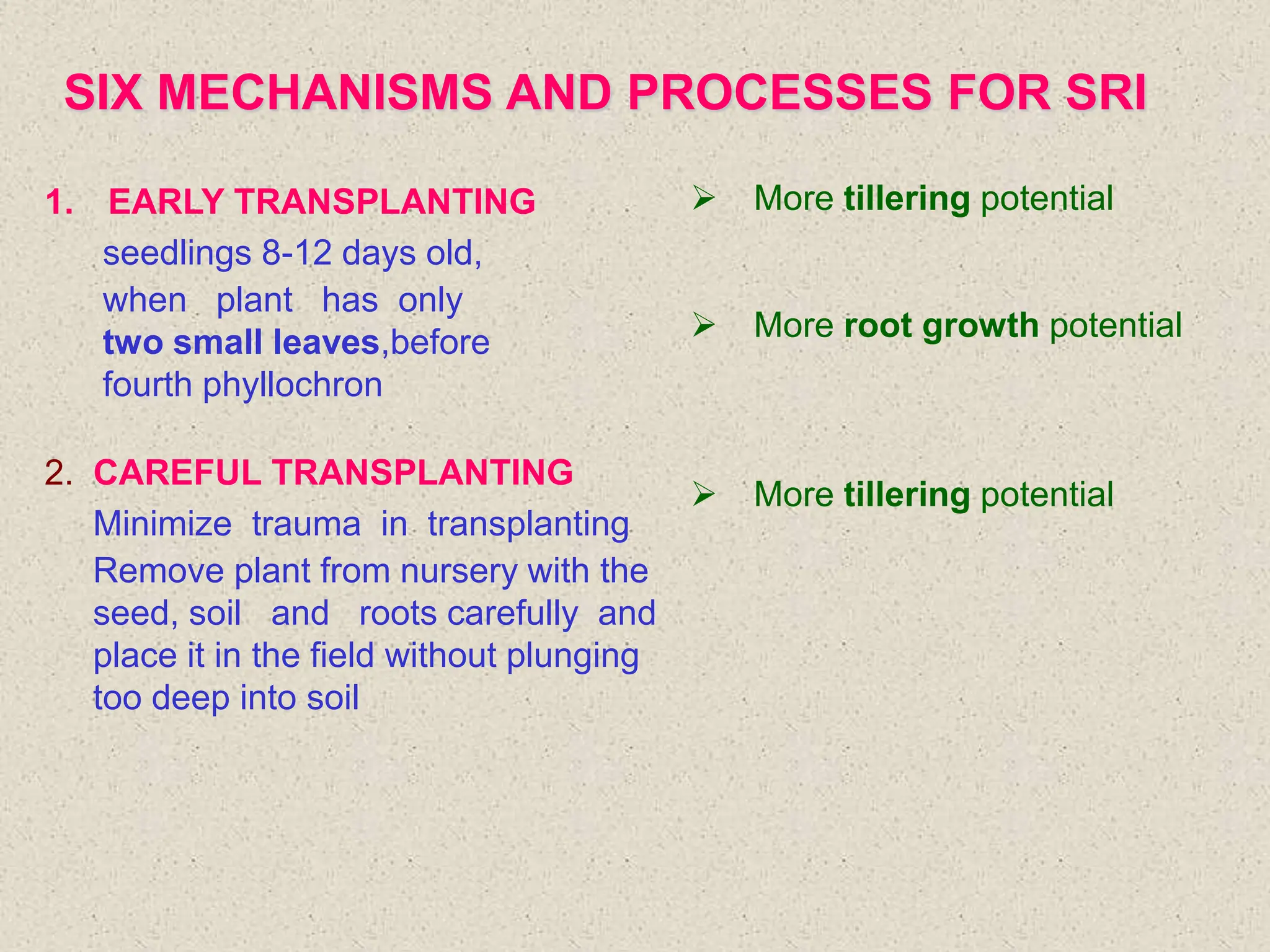 SIX MECHANISMS AND PROCESSES FOR SRI

1. EARLY TRANSPLANTING
seedlings 8-12 days old, when plant has only two small leaves,before fourth phyllochron

2. CAREFUL TRANSPLANTING
Minimize trauma in transplanting
Remove plant from nursery with the seed, soil and roots carefully and place it in the field without plunging too deep into soil

➢ More tillering potential

➢ More root growth potential

➢ More tillering potential